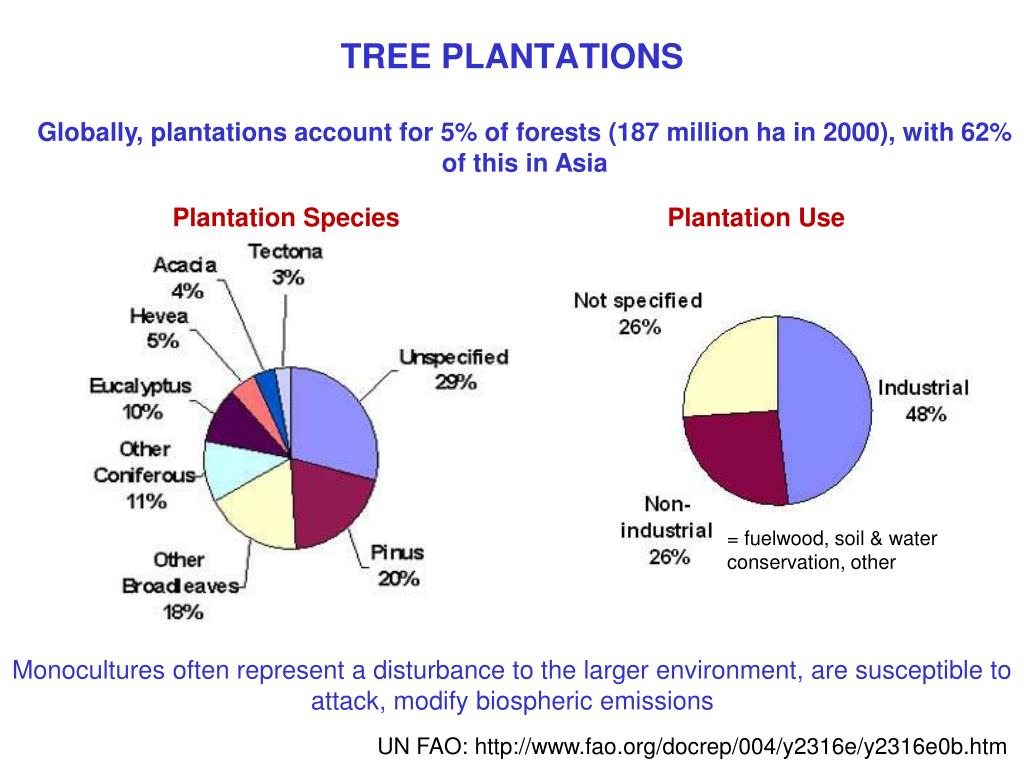 TREE PLANTATIONS

Globally, plantations account for 5% of forests (187 million ha in 2000), with 62% of this in Asia

Plantation Species

Tectona 3%
Acacia 4%
Hevea 5%
Eucalyptus 10%
Other Coniferous 11%
Other Broadleaves 18%
Pinus 20%
Unspecified 29%

Plantation Use

Not specified 26%
Industrial 48%
Non-industrial 26%
= fuelwood, soil & water conservation, other

Monocultures often represent a disturbance to the larger environment, are susceptible to attack, modify biospheric emissions

UN FAO: http://www.fao.org/docrep/004/y2316e/y2316e0b.htm